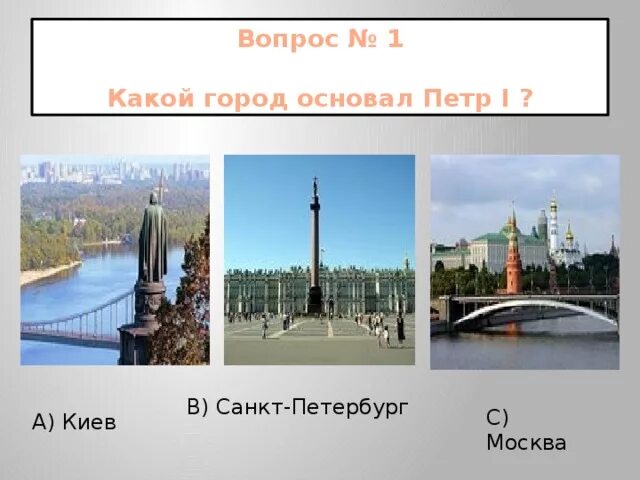 Вопрос № 1

Какой город основал Петр I ?

А) Киев

В) Санкт-Петербург

С) Москва